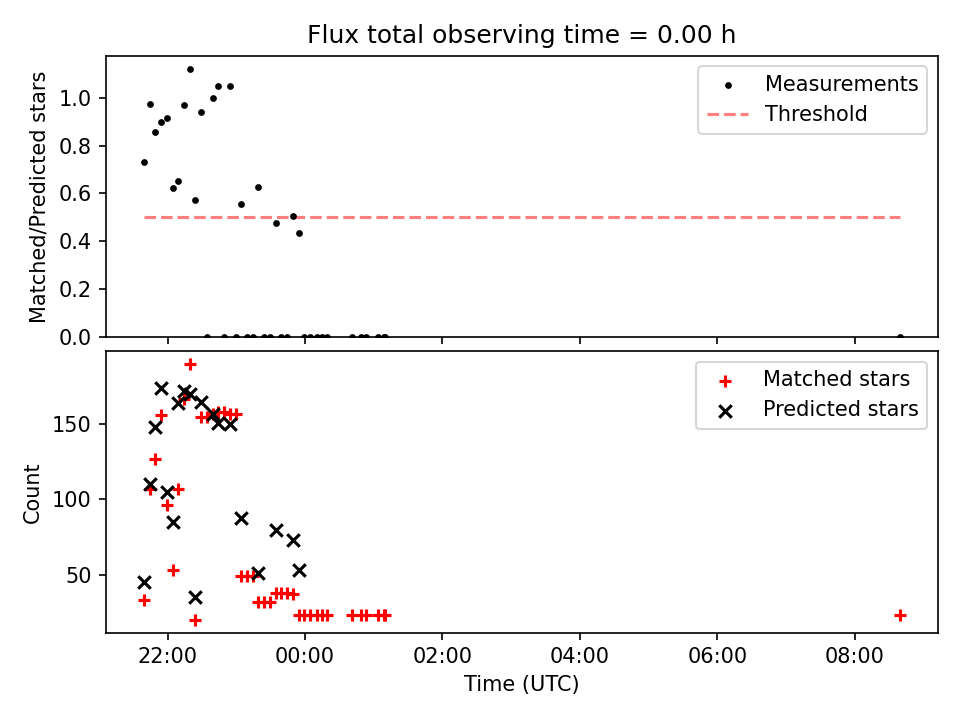 Flux total observing time = 0.00 h

Matched/Predicted stars

1.0
0.8
0.6
0.4
0.2
0.0

Measurements
Threshold

Count

150
100
50

Matched stars
Predicted stars

22:00
00:00
02:00
04:00
06:00
08:00

Time (UTC)